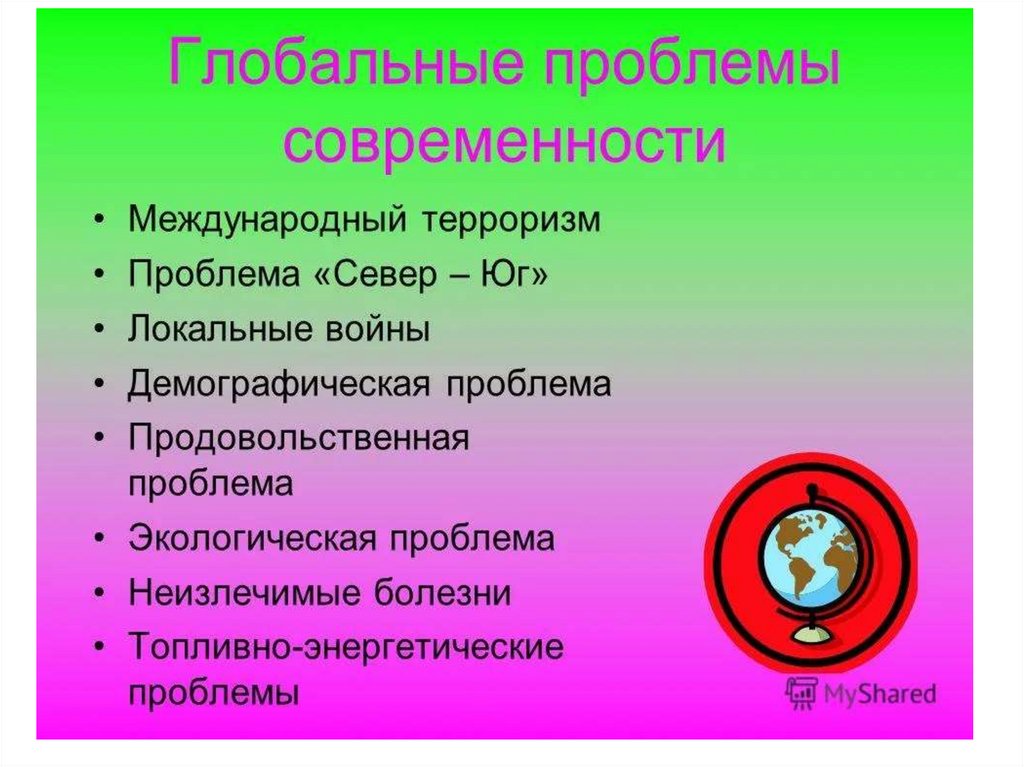 Глобальные проблемы современности

• Международный терроризм
• Проблема «Север – Юг»
• Локальные войны
• Демографическая проблема
• Продовольственная проблема
• Экологическая проблема
• Неизлечимые болезни
• Топливно-энергетические проблемы

MyShared